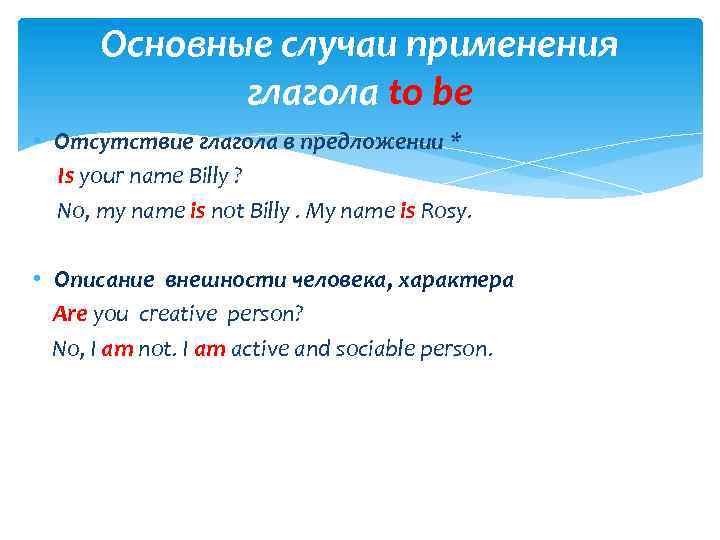 Основные случаи применения глагола to be

• Отсутствие глагола в предложении *
Is your name Billy ?
No, my name is not Billy . My name is Rosy.

• Описание внешности человека, характера
Are you creative person?
No, I am not. I am active and sociable person.